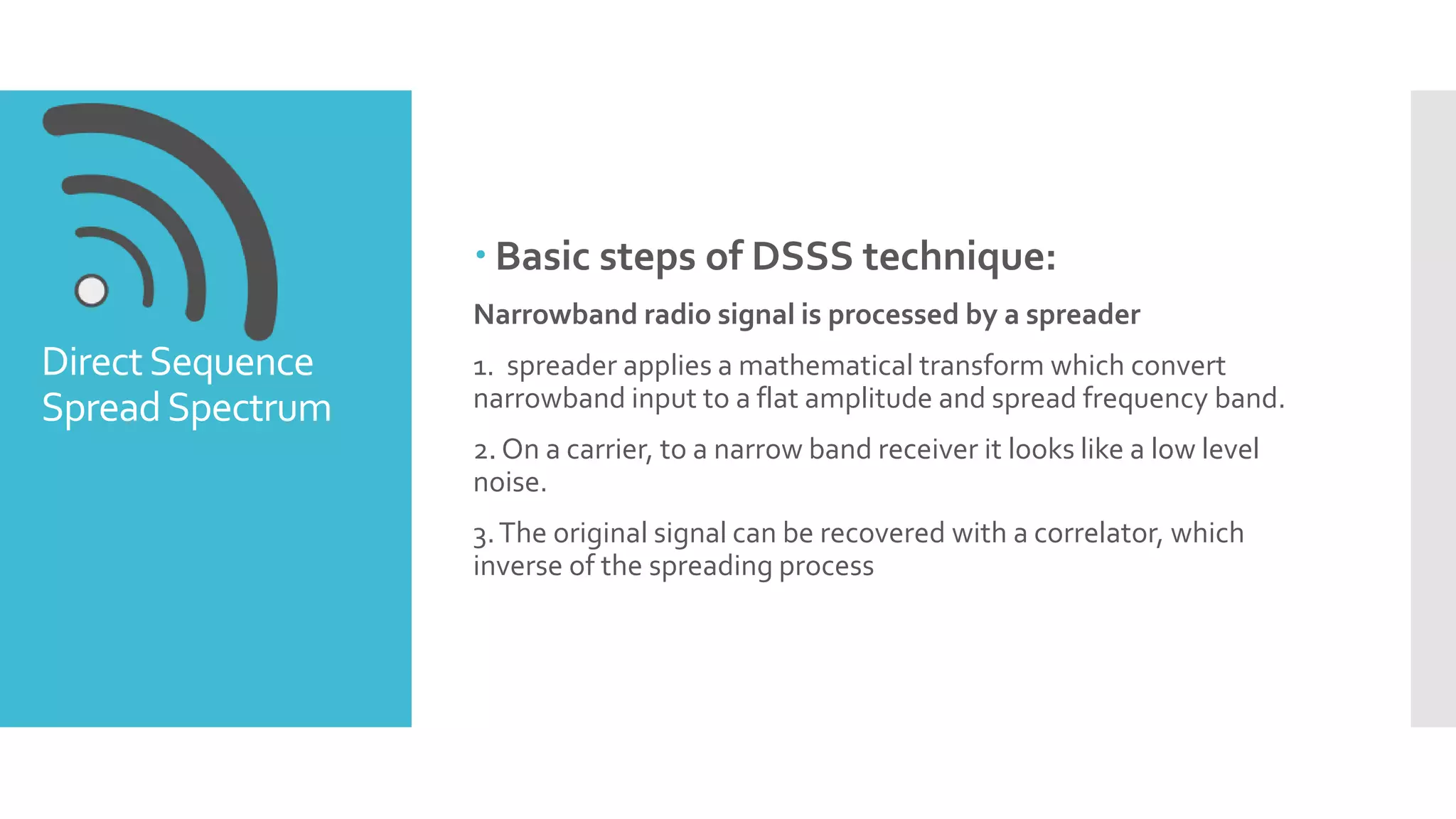 Direct Sequence Spread Spectrum

• Basic steps of DSSS technique:

Narrowband radio signal is processed by a spreader

1. spreader applies a mathematical transform which convert narrowband input to a flat amplitude and spread frequency band.

2. On a carrier, to a narrow band receiver it looks like a low level noise.

3. The original signal can be recovered with a correlator, which inverse of the spreading process